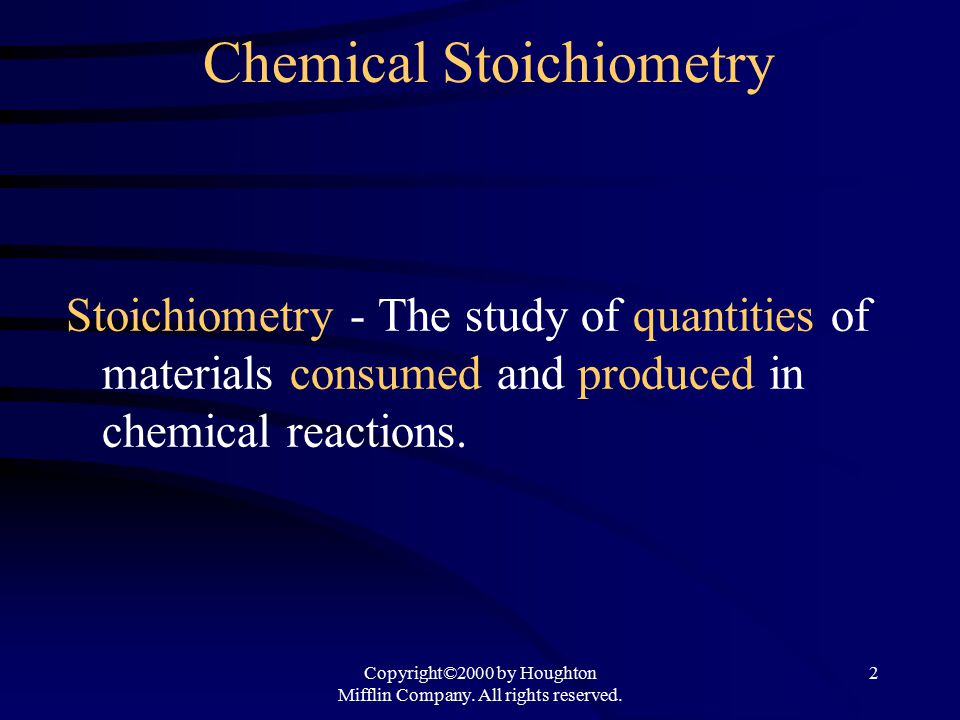 Chemical Stoichiometry

Stoichiometry - The study of quantities of materials consumed and produced in chemical reactions.

Copyright©2000 by Houghton Mifflin Company. All rights reserved.

2